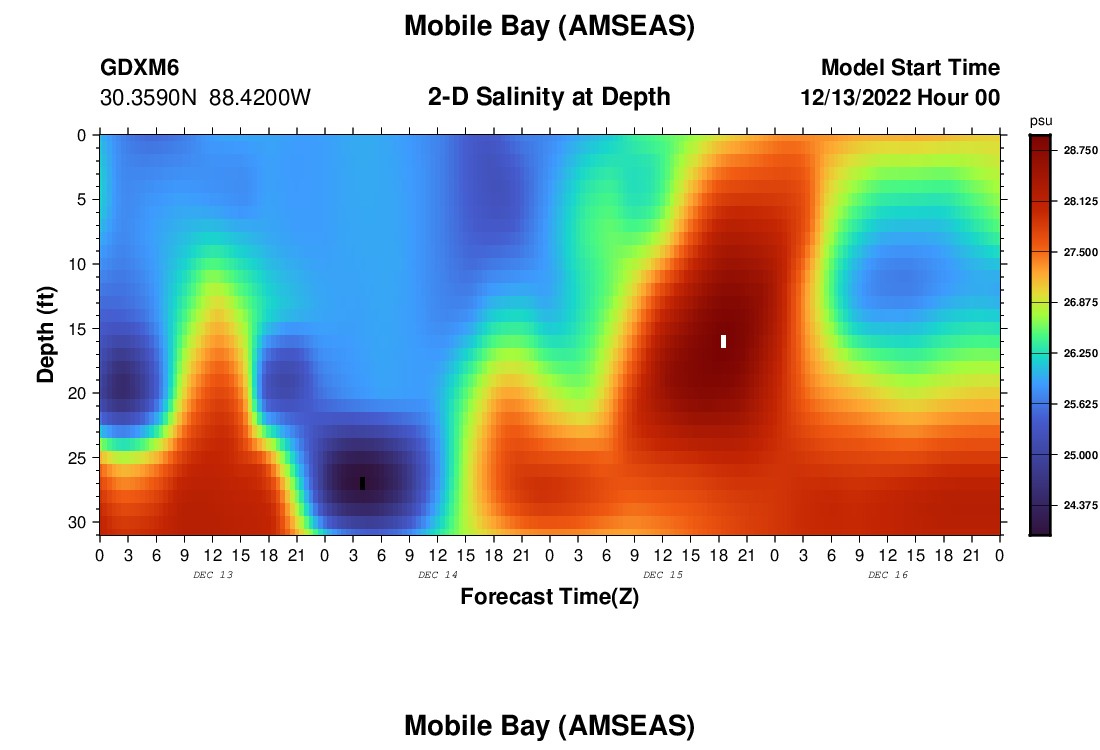 Mobile Bay (AMSEAS)

GDXM6
30.3590N 88.4200W

2-D Salinity at Depth

Model Start Time
12/13/2022 Hour 00

psu
28.750
28.125
27.500
26.875
26.250
25.625
25.000
24.375

Depth (ft)
0
5
10
15
20
25
30

0 3 6 9 12 15 18 21 0 3 6 9 12 15 18 21 0 3 6 9 12 15 18 21 0 3 6 9 12 15 18 21 0
DEC 13
DEC 14
DEC 15
DEC 16

Forecast Time(Z)

Mobile Bay (AMSEAS)